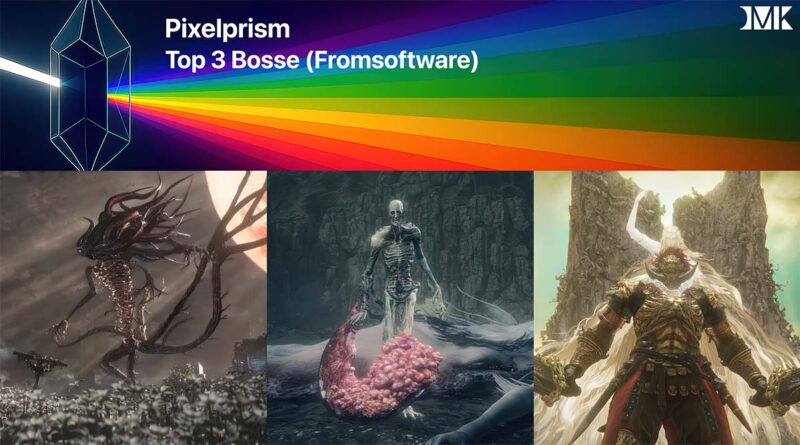 Pixelprism
Top 3 Bosse (Fromsoftware)

MK